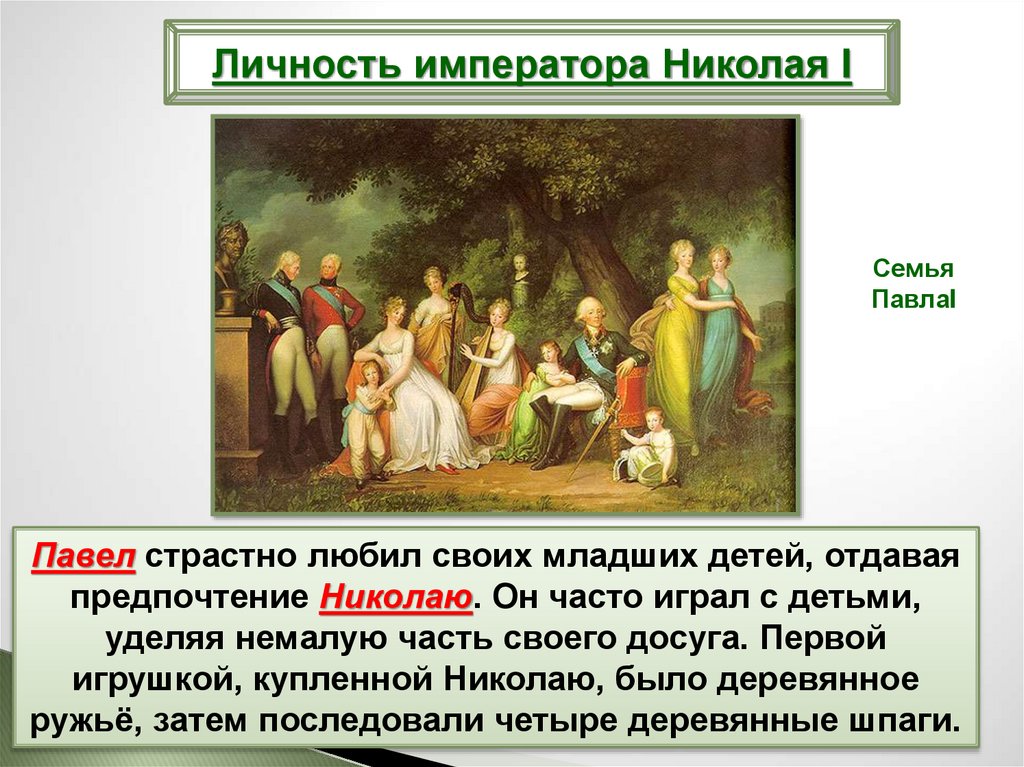 Личность императора Николая I

Семья ПавлаI

Павел страстно любил своих младших детей, отдавая предпочтение Николаю. Он часто играл с детьми, уделяя немалую часть своего досуга. Первой игрушкой, купленной Николаю, было деревянное ружьё, затем последовали четыре деревянные шпаги.